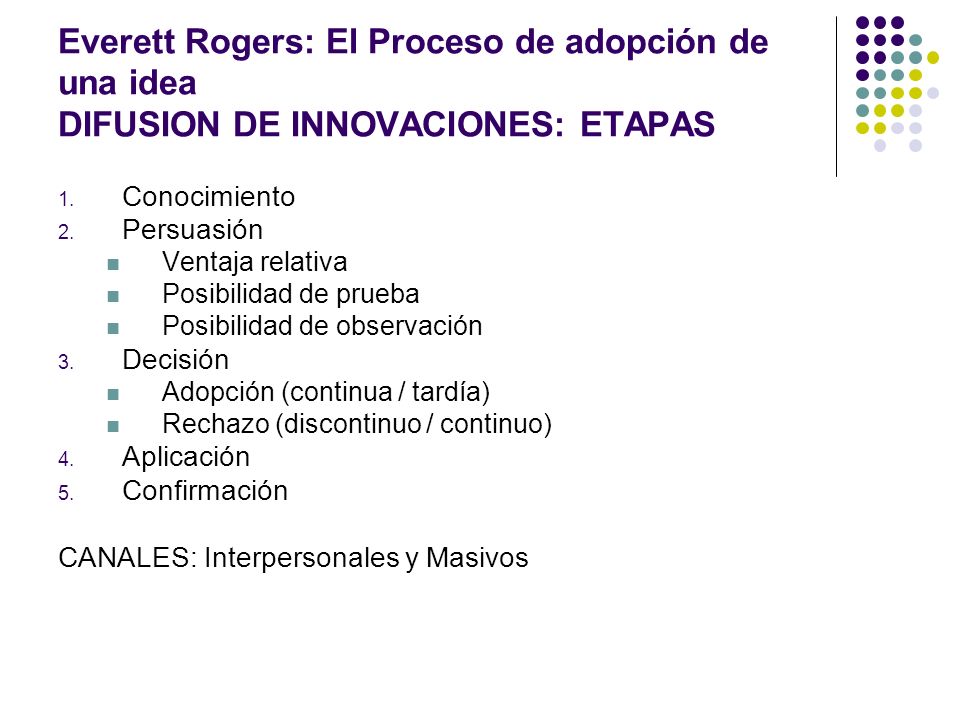 Everett Rogers: El Proceso de adopción de una idea
DIFUSION DE INNOVACIONES: ETAPAS

1. Conocimiento
2. Persuasión
- Ventaja relativa
- Posibilidad de prueba
- Posibilidad de observación
3. Decisión
- Adopción (continua / tardía)
- Rechazo (discontinuo / continuo)
4. Aplicación
5. Confirmación

CANALES: Interpersonales y Masivos